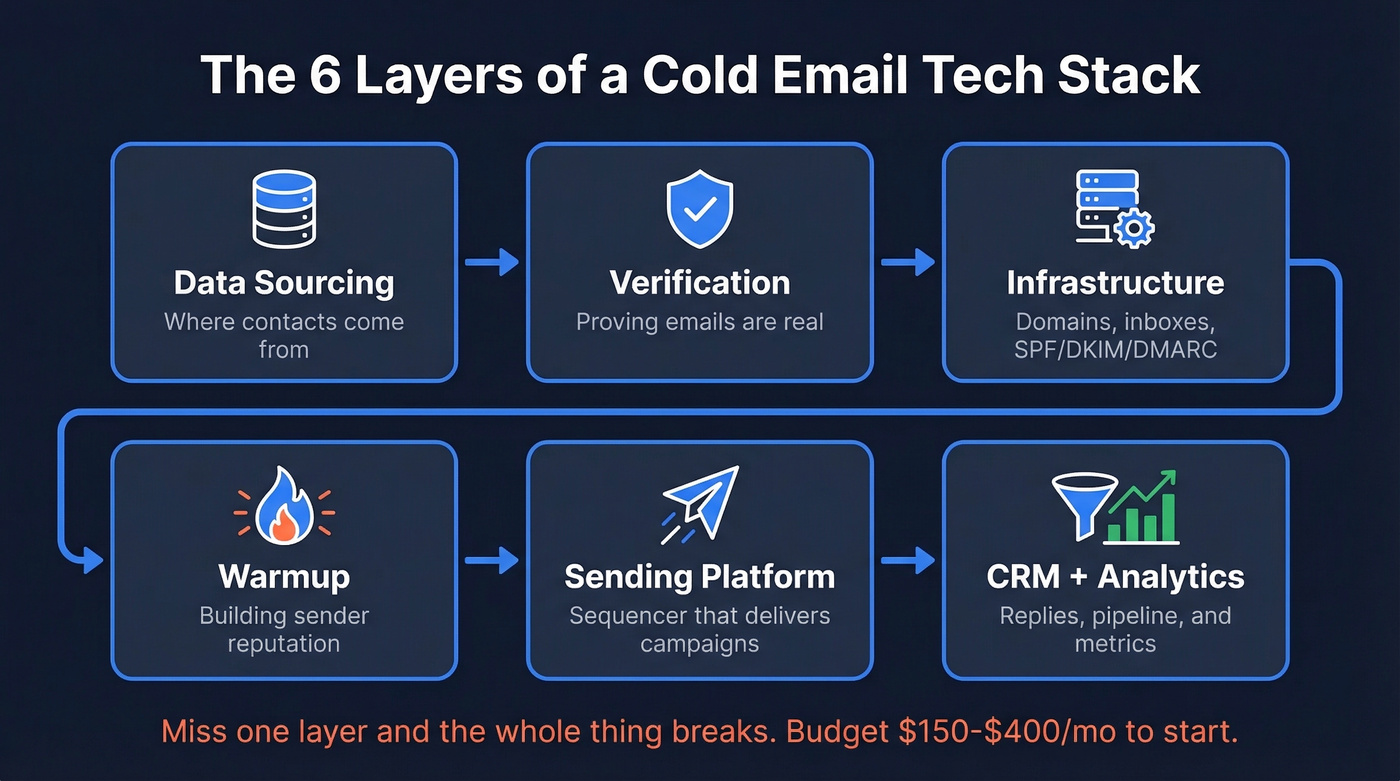 The 6 Layers of a Cold Email Tech Stack

Data Sourcing
Where contacts come from

Verification
Proving emails are real

Infrastructure
Domains, inboxes, SPF/DKIM/DMARC

Warmup
Building sender reputation

Sending Platform
Sequencer that delivers campaigns

CRM + Analytics
Replies, pipeline, and metrics

Miss one layer and the whole thing breaks. Budget \$150-\$400/mo to start.